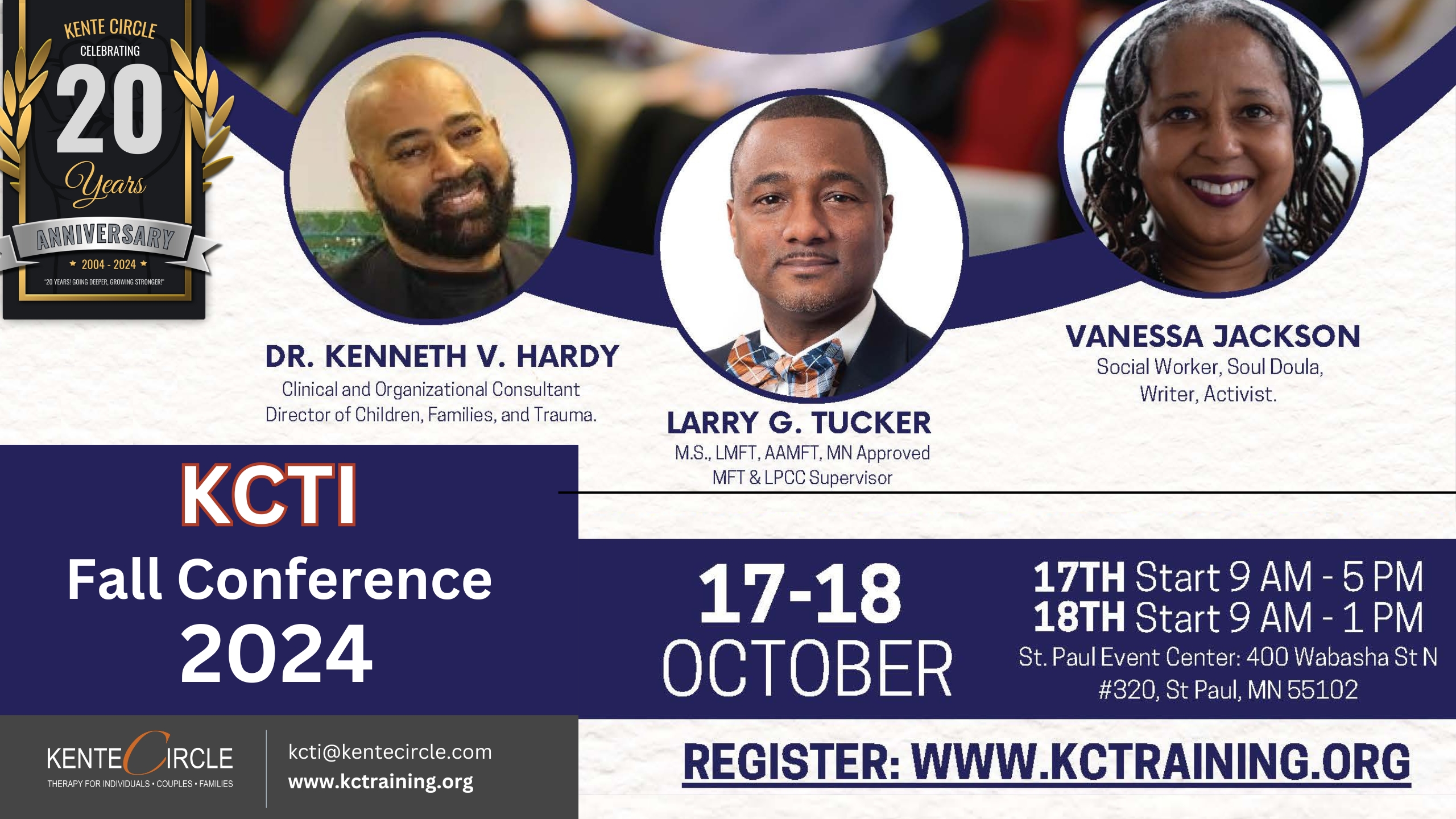 KENTE CIRCLE
CELEBRATING
20
Years
ANNIVERSARY
★ 2004 - 2024 ★
"20 YEARS! GOING DEEPER, GROWING STRONGER!"

DR. KENNETH V. HARDY
Clinical and Organizational Consultant
Director of Children, Families, and Trauma.

LARRY G. TUCKER
M.S., LMFT, AAMFT, MN Approved
MFT & LPCC Supervisor

VANESSA JACKSON
Social Worker, Soul Doula,
Writer, Activist.

KCTI
Fall Conference
2024

17-18
OCTOBER

17TH Start 9 AM - 5 PM
18TH Start 9 AM - 1 PM
St. Paul Event Center: 400 Wabasha St N
#320, St Paul, MN 55102

KENTE CIRCLE
THERAPY FOR INDIVIDUALS • COUPLES • FAMILIES

kcti@kentecircle.com
www.kctraining.org

REGISTER: WWW.KCTRAINING.ORG